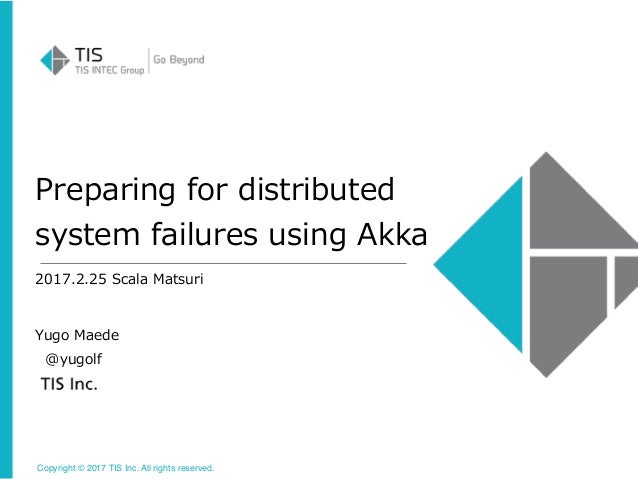 TIS
TIS INTEC Group
Go Beyond

Preparing for distributed system failures using Akka

2017.2.25 Scala Matsuri

Yugo Maede
@yugolf
TIS Inc.

Copyright © 2017 TIS Inc. All rights reserved.